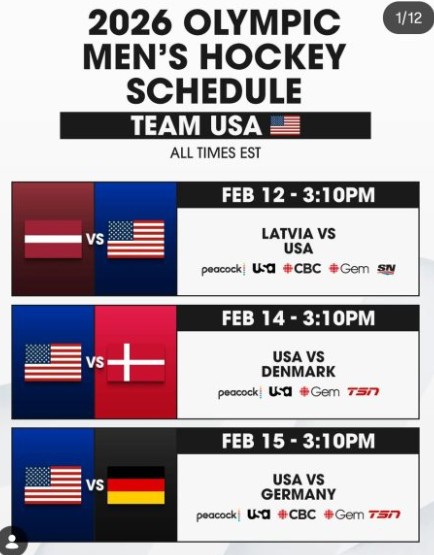 1/12

2026 OLYMPIC MEN'S HOCKEY SCHEDULE

TEAM USA

ALL TIMES EST

VS

FEB 12 - 3:10PM

LATVIA VS USA

peacock USA CBC Gem SN

VS

FEB 14 - 3:10PM

USA VS DENMARK

peacock USA Gem TSN

VS

FEB 15 - 3:10PM

USA VS GERMANY

peacock USA CBC Gem TSN